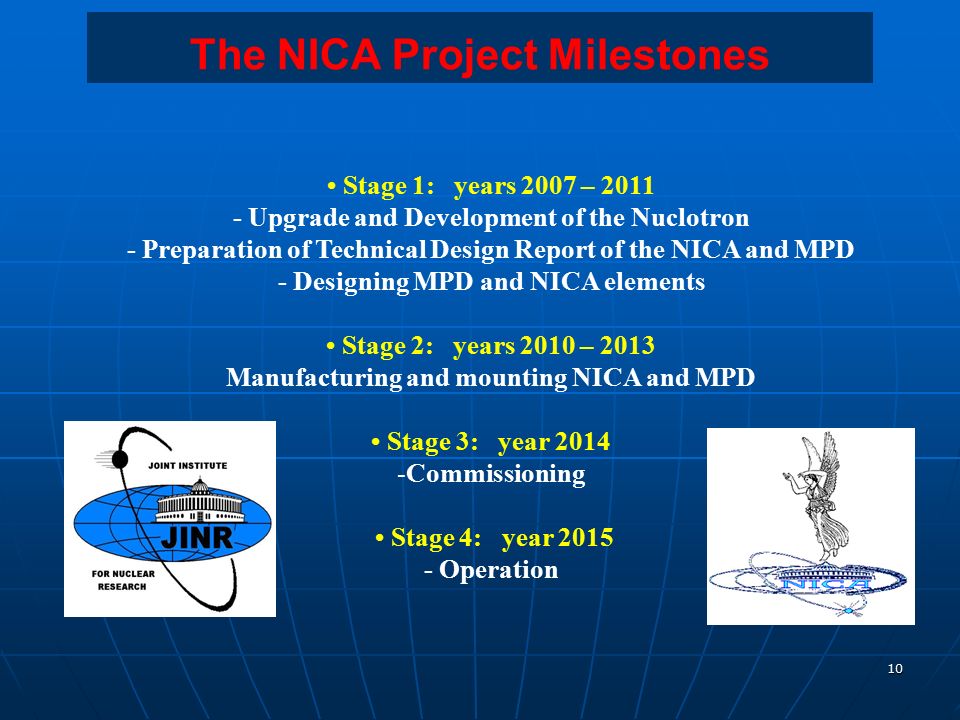 The NICA Project Milestones

• Stage 1: years 2007 – 2011
- Upgrade and Development of the Nuclotron
- Preparation of Technical Design Report of the NICA and MPD
- Designing MPD and NICA elements

• Stage 2: years 2010 – 2013
Manufacturing and mounting NICA and MPD

• Stage 3: year 2014
-Commissioning

• Stage 4: year 2015
- Operation

JOINT INSTITUTE
JINR
FOR NUCLEAR RESEARCH

NICA

10